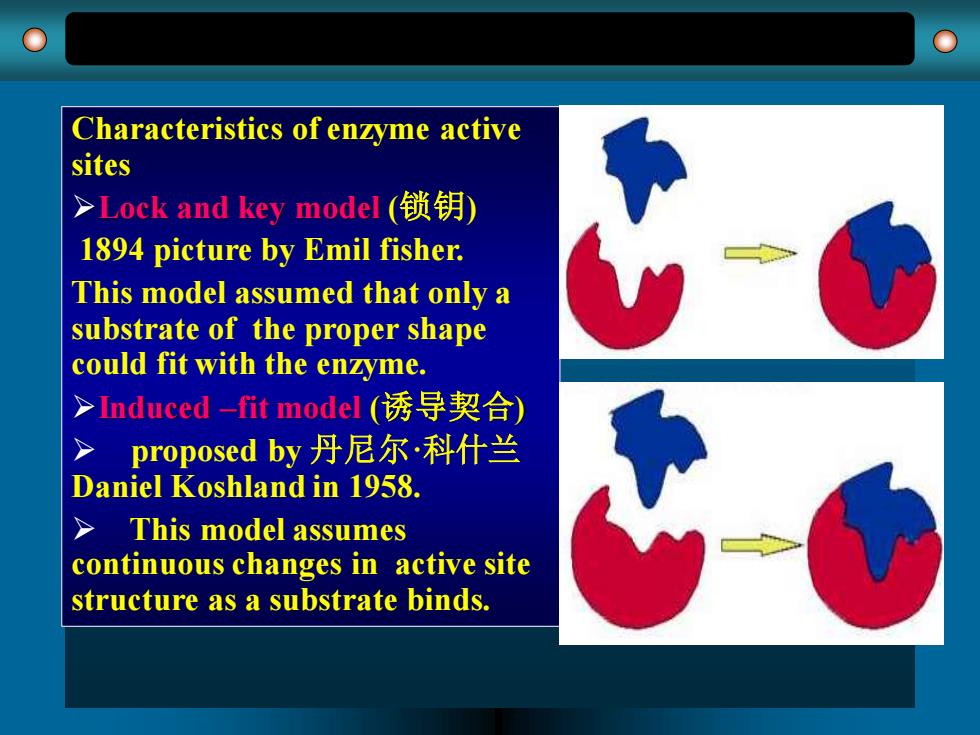 Characteristics of enzyme active sites

➢Lock and key model (锁钥)

1894 picture by Emil fisher.

This model assumed that only a substrate of the proper shape could fit with the enzyme.

➢Induced –fit model (诱导契合)

➢ proposed by 丹尼尔·科什兰 Daniel Koshland in 1958.

➢ This model assumes continuous changes in active site structure as a substrate binds.